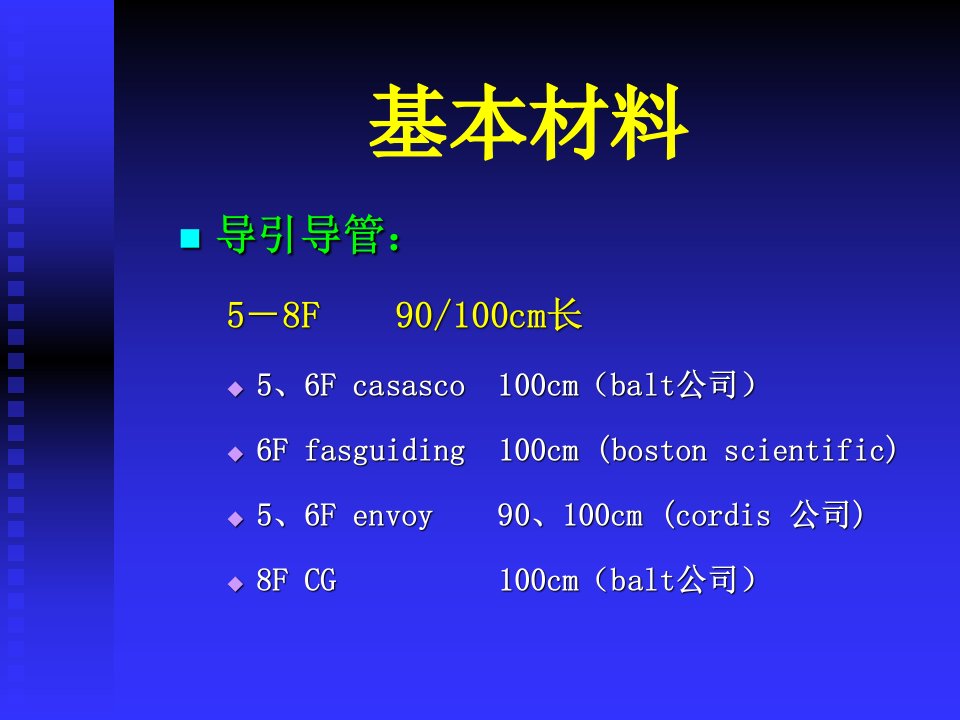 基本材料

导引导管：

5－8F　90/100cm长

5、6F casasco　100cm（balt公司）

6F fasguiding　100cm (boston scientific)

5、6F envoy　90、100cm (cordis 公司)

8F CG　100cm（balt公司）